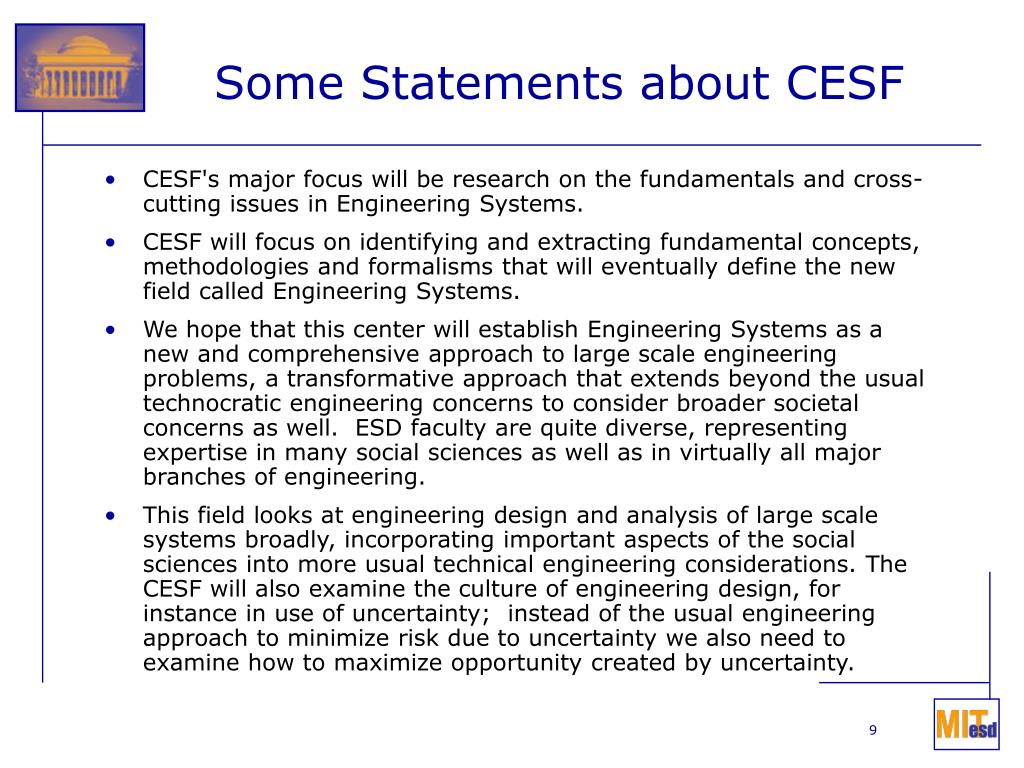 Some Statements about CESF

• CESF's major focus will be research on the fundamentals and cross-cutting issues in Engineering Systems.

• CESF will focus on identifying and extracting fundamental concepts, methodologies and formalisms that will eventually define the new field called Engineering Systems.

• We hope that this center will establish Engineering Systems as a new and comprehensive approach to large scale engineering problems, a transformative approach that extends beyond the usual technocratic engineering concerns to consider broader societal concerns as well.  ESD faculty are quite diverse, representing expertise in many social sciences as well as in virtually all major branches of engineering.

• This field looks at engineering design and analysis of large scale systems broadly, incorporating important aspects of the social sciences into more usual technical engineering considerations. The CESF will also examine the culture of engineering design, for instance in use of uncertainty;  instead of the usual engineering approach to minimize risk due to uncertainty we also need to examine how to maximize opportunity created by uncertainty.

9

MIT esd